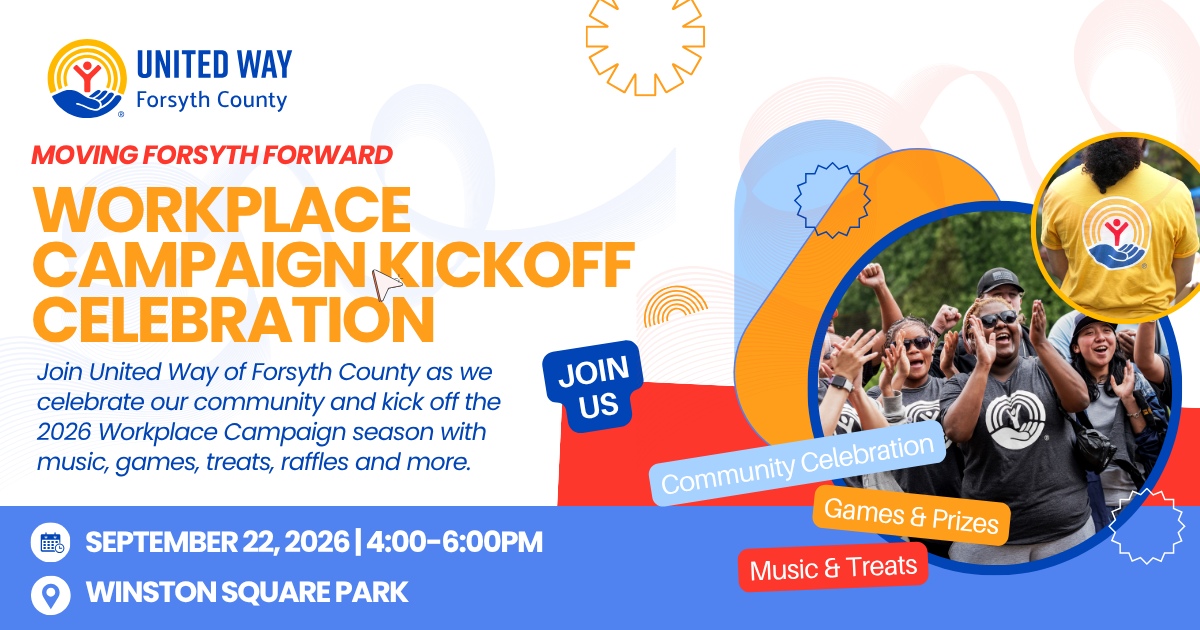 UNITED WAY
Forsyth County

MOVING FORSYTH FORWARD

WORKPLACE CAMPAIGN KICKOFF CELEBRATION

Join United Way of Forsyth County as we celebrate our community and kick off the 2026 Workplace Campaign season with music, games, treats, raffles and more.

JOIN US

Community Celebration

Games & Prizes

Music & Treats

SEPTEMBER 22, 2026 | 4:00-6:00PM

WINSTON SQUARE PARK